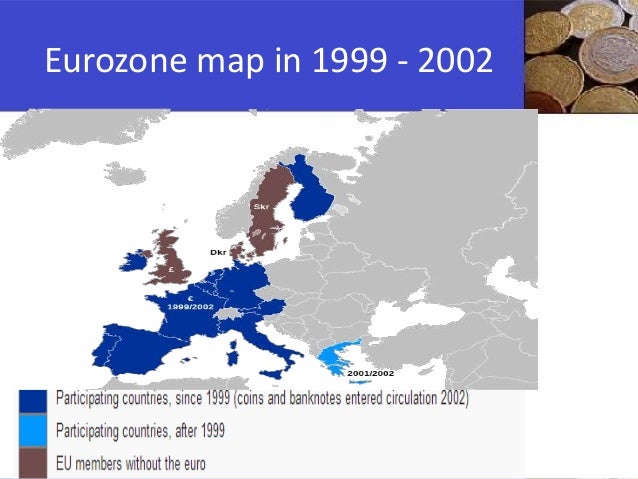 Eurozone map in 1999 - 2002

Skr

Dkr

£

€
1999/2002

2001/2002

Participating countries, since 1999 (coins and banknotes entered circulation 2002)

Participating countries, after 1999

EU members without the euro